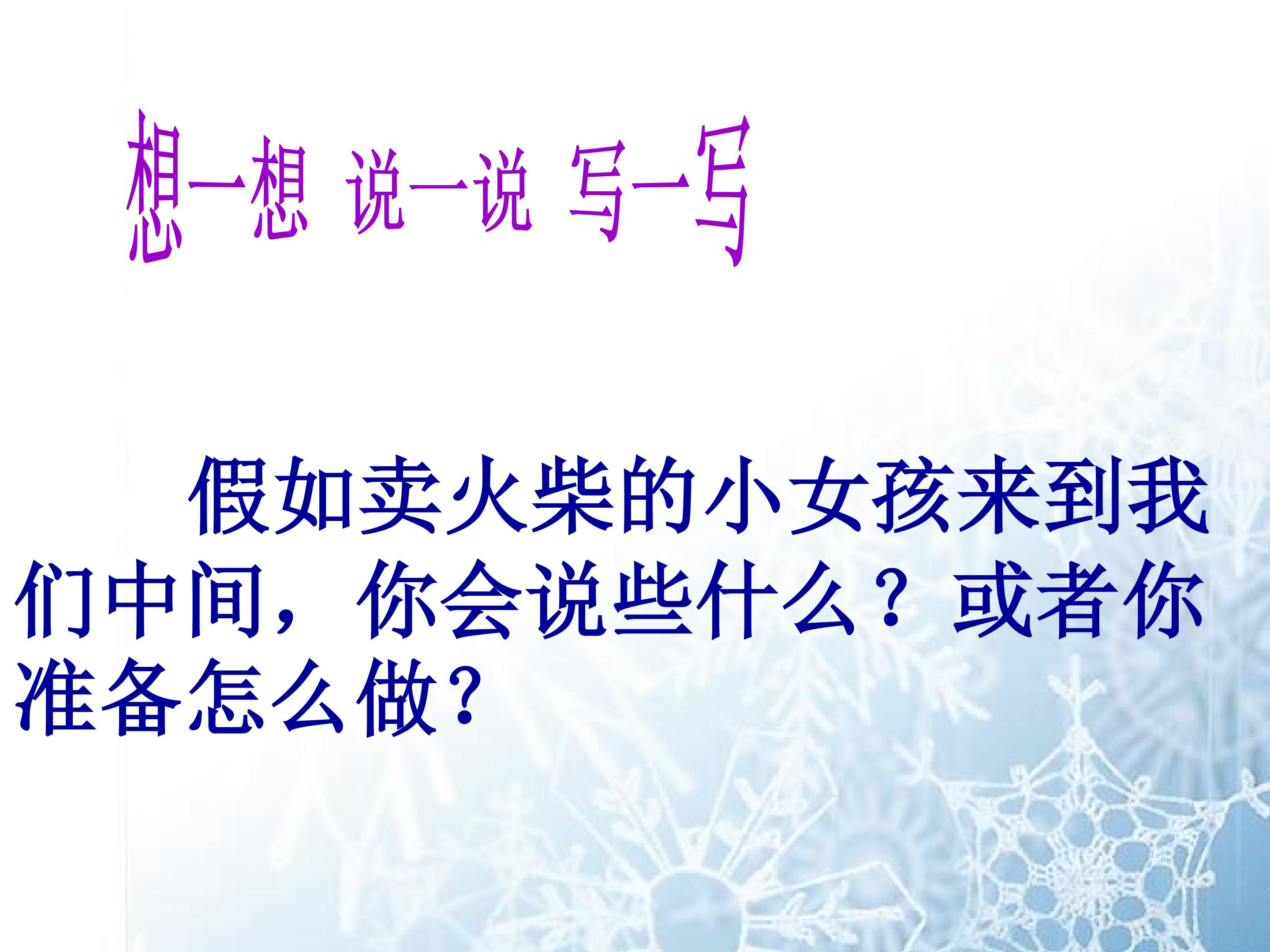 想一想 说一说 写一写

假如卖火柴的小女孩来到我们中间，你会说些什么？或者你准备怎么做？